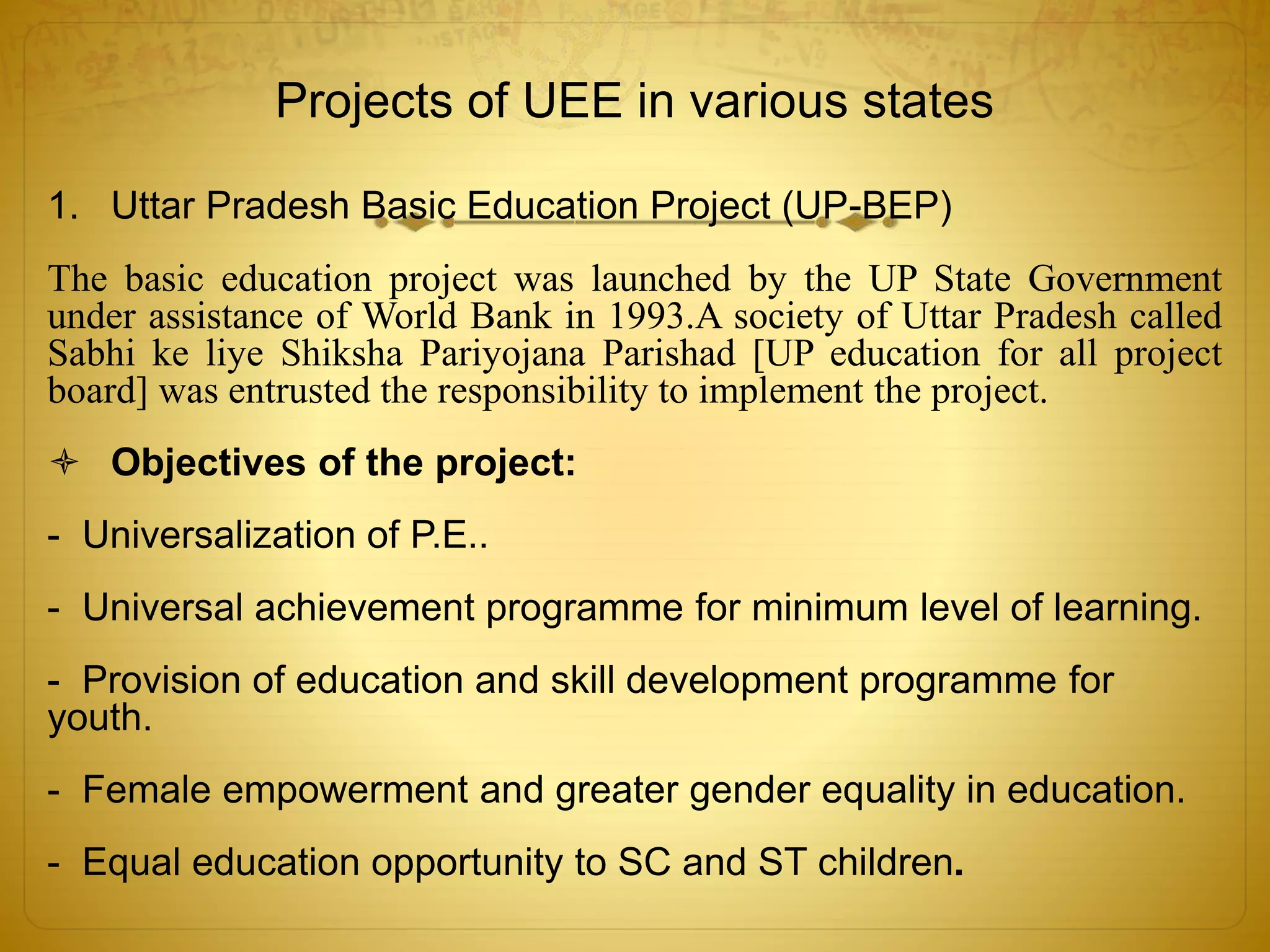 Projects of UEE in various states

1. Uttar Pradesh Basic Education Project (UP-BEP)

The basic education project was launched by the UP State Government under assistance of World Bank in 1993.A society of Uttar Pradesh called Sabhi ke liye Shiksha Pariyojana Parishad [UP education for all project board] was entrusted the responsibility to implement the project.

✧ Objectives of the project:

- Universalization of P.E..

- Universal achievement programme for minimum level of learning.

- Provision of education and skill development programme for youth.

- Female empowerment and greater gender equality in education.

- Equal education opportunity to SC and ST children.